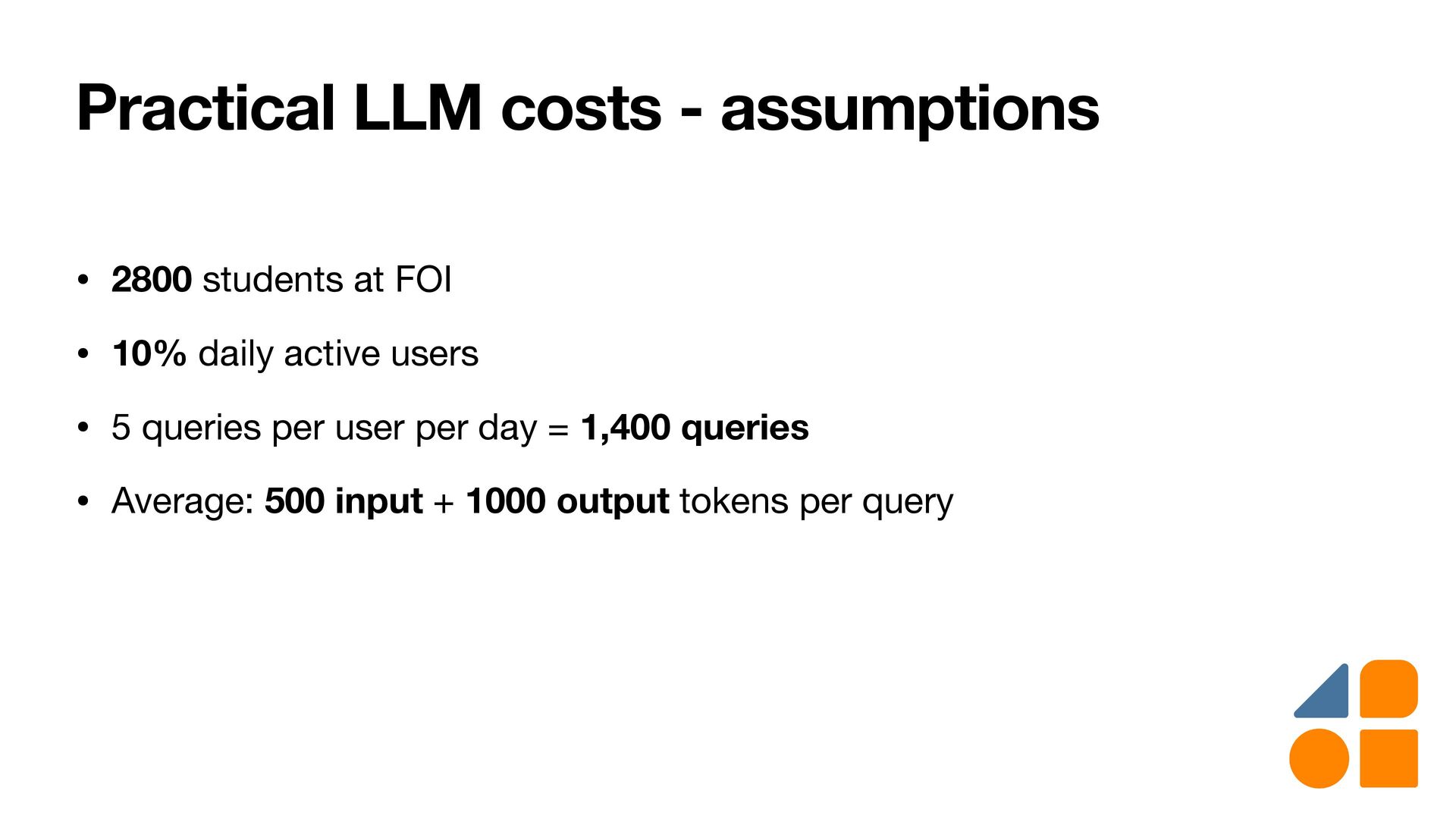 Practical LLM costs - assumptions

• 2800 students at FOI

• 10% daily active users

• 5 queries per user per day = 1,400 queries

• Average: 500 input + 1000 output tokens per query